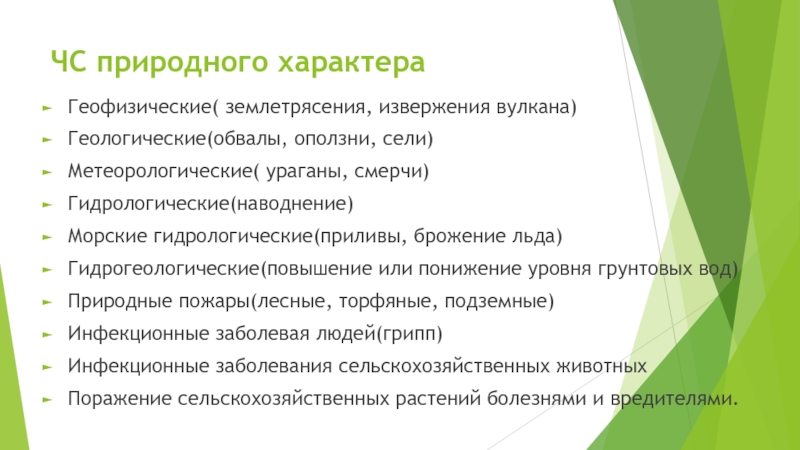 ЧС природного характера

Геофизические( землетрясения, извержения вулкана)

Геологические(обвалы, оползни, сели)

Метеорологические( ураганы, смерчи)

Гидрологические(наводнение)

Морские гидрологические(приливы, брожение льда)

Гидрогеологические(повышение или понижение уровня грунтовых вод)

Природные пожары(лесные, торфяные, подземные)

Инфекционные заболевая людей(грипп)

Инфекционные заболевания сельскохозяйственных животных

Поражение сельскохозяйственных растений болезнями и вредителями.